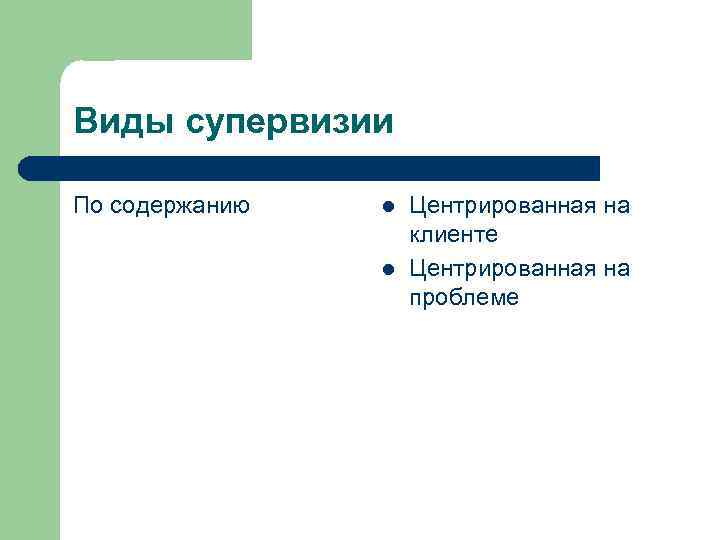 Виды супервизии

По содержанию

- Центрированная на клиенте
- Центрированная на проблеме